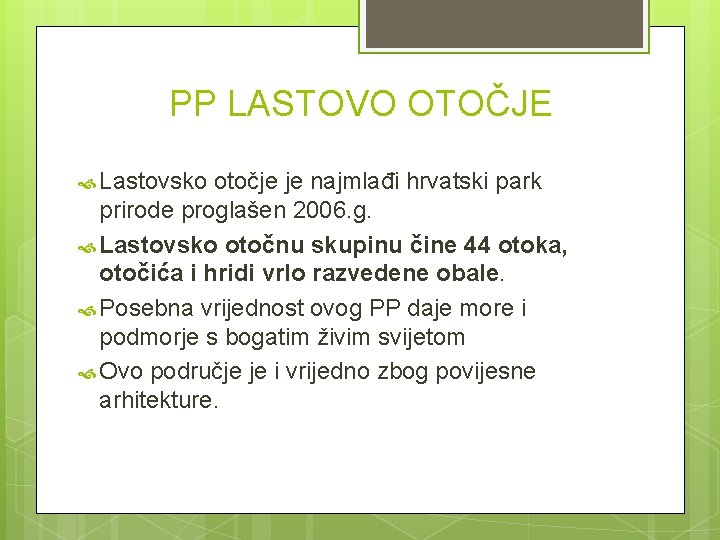 PP LASTOVO OTOČJE

Lastovsko otočje je najmlađi hrvatski park prirode proglašen 2006.g.

Lastovsko otočnu skupinu čine 44 otoka, otočića i hridi vrlo razvedene obale.

Posebna vrijednost ovog PP daje more i podmorje s bogatim živim svijetom

Ovo područje je i vrijedno zbog povijesne arhitekture.